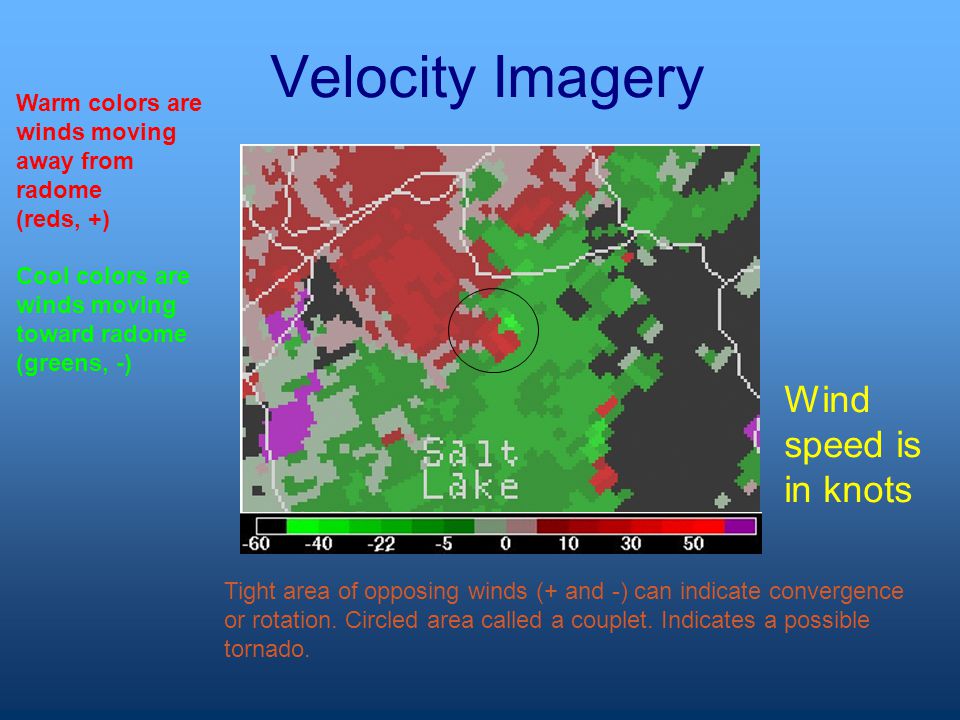 Velocity Imagery

Warm colors are winds moving away from radome (reds, +)

Cool colors are winds moving toward radome (greens, -)

Salt Lake

-60 -40 -22 -5 0 10 30 50

Wind speed is in knots

Tight area of opposing winds (+ and -) can indicate convergence or rotation. Circled area called a couplet. Indicates a possible tornado.